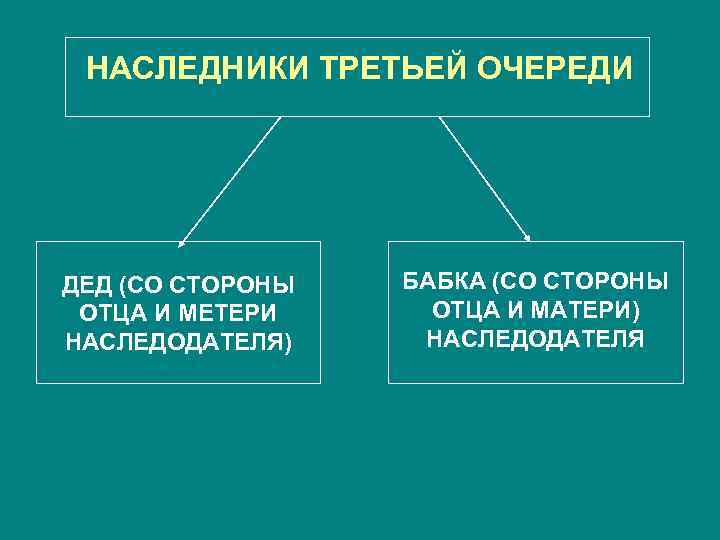 НАСЛЕДНИКИ ТРЕТЬЕЙ ОЧЕРЕДИ

ДЕД (СО СТОРОНЫ ОТЦА И МЕТЕРИ НАСЛЕДОДАТЕЛЯ)

БАБКА (СО СТОРОНЫ ОТЦА И МАТЕРИ) НАСЛЕДОДАТЕЛЯ